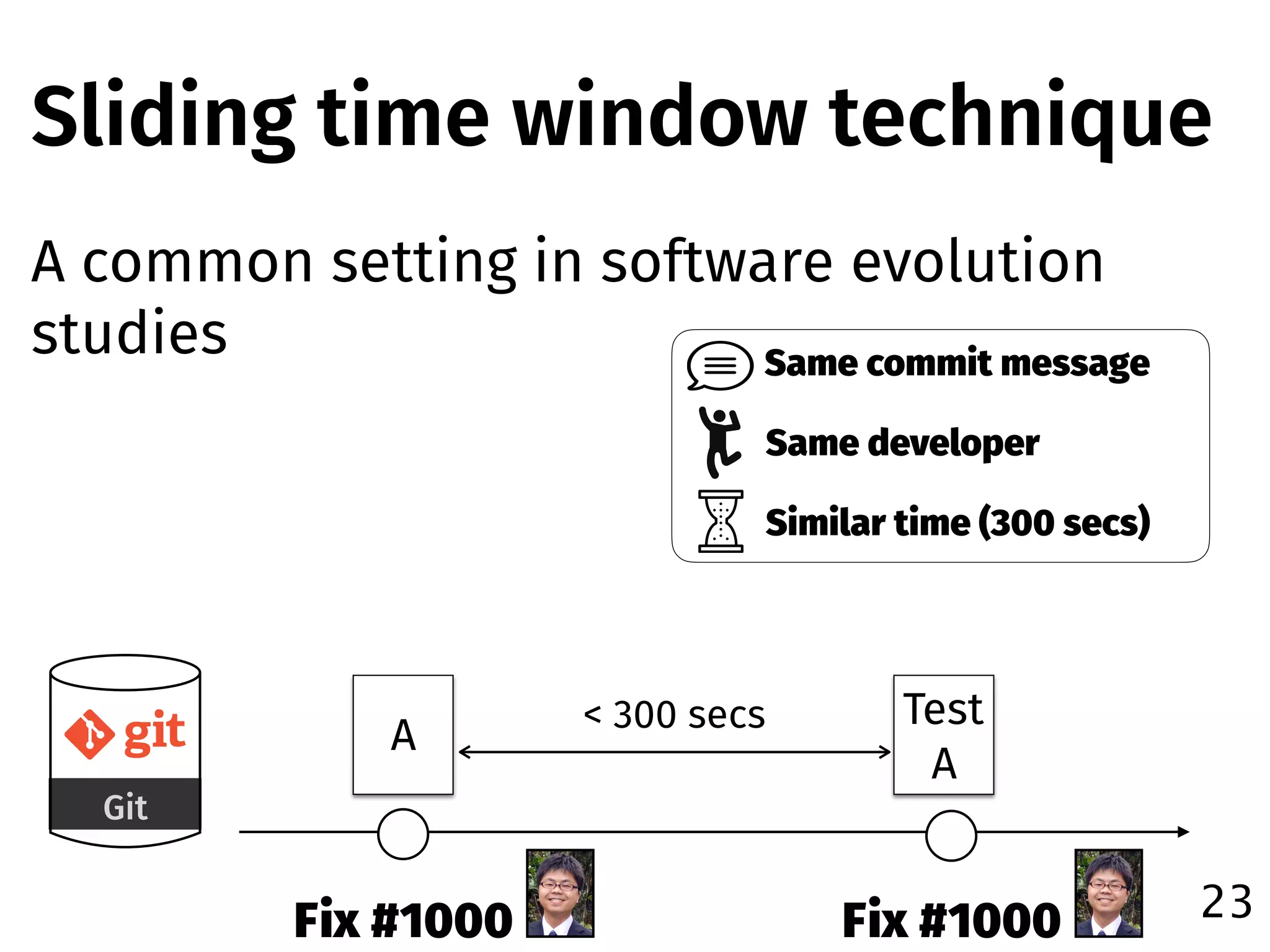 Sliding time window technique

A common setting in software evolution studies

Same commit message
Same developer
Similar time (300 secs)

git
Git

A

< 300 secs

Test A

Fix #1000

Fix #1000

23